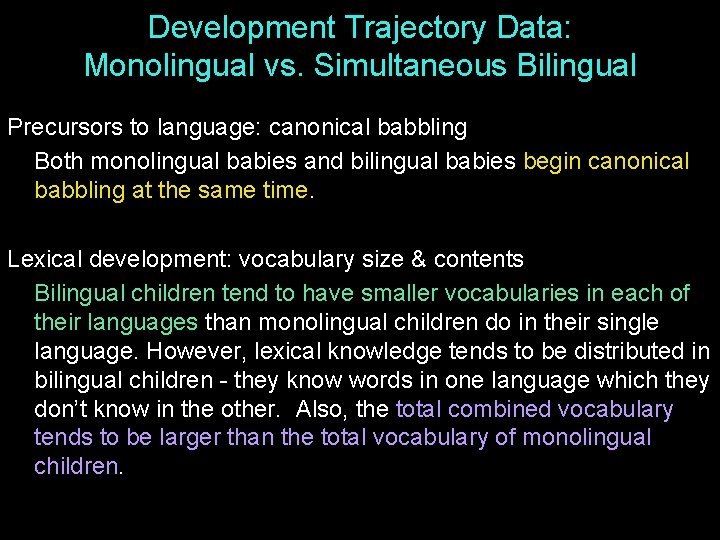 Development Trajectory Data:
Monolingual vs. Simultaneous Bilingual

Precursors to language: canonical babbling

Both monolingual babies and bilingual babies begin canonical babbling at the same time.

Lexical development: vocabulary size & contents

Bilingual children tend to have smaller vocabularies in each of their languages than monolingual children do in their single language. However, lexical knowledge tends to be distributed in bilingual children - they know words in one language which they don't know in the other. Also, the total combined vocabulary tends to be larger than the total vocabulary of monolingual children.